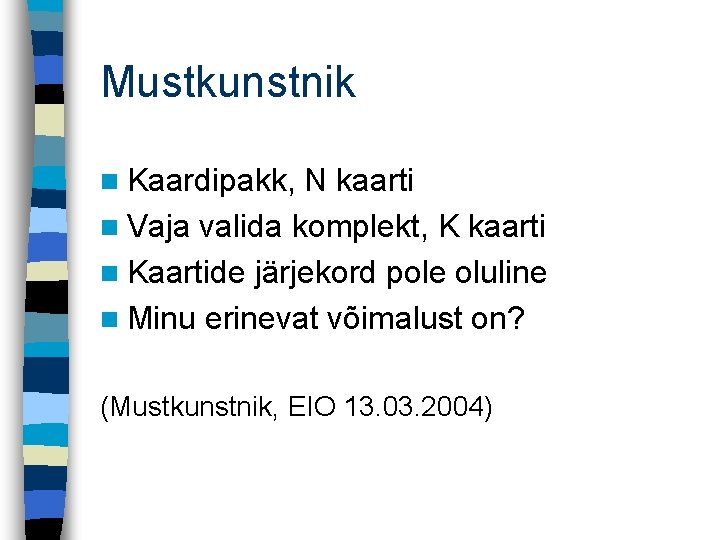 Mustkunstnik

Kaardipakk, N kaarti

Vaja valida komplekt, K kaarti

Kaartide järjekord pole oluline

Minu erinevat võimalust on?

(Mustkunstnik, EIO 13.03.2004)